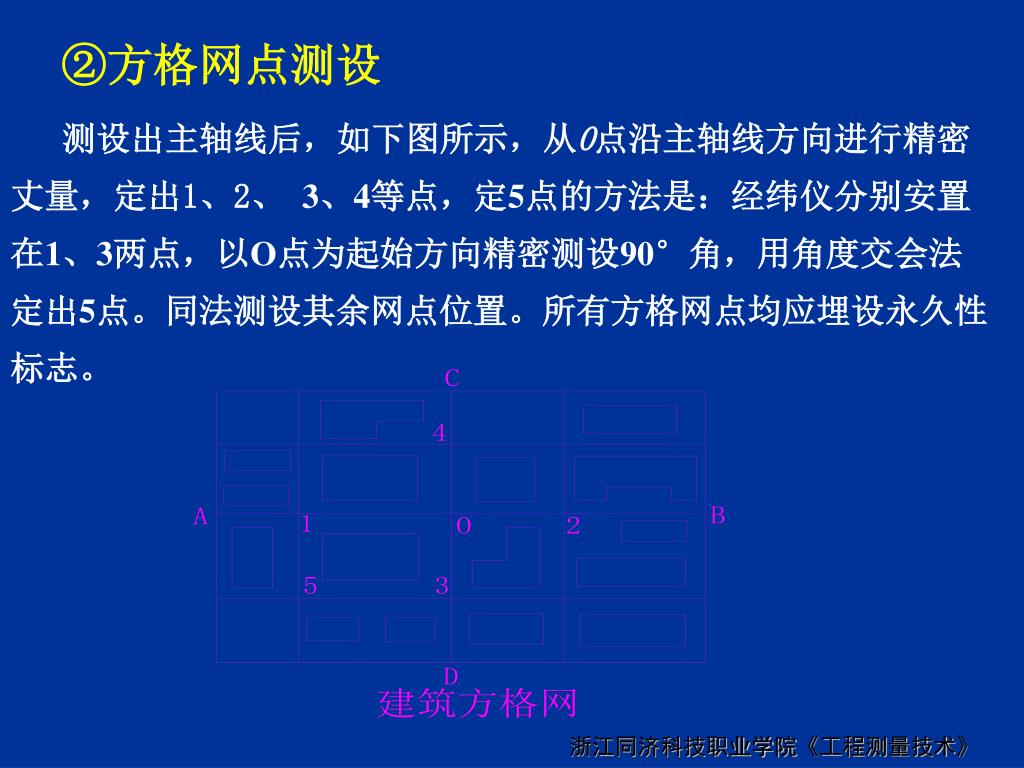 ②方格网点测设

测设出主轴线后，如下图所示，从0点沿主轴线方向进行精密丈量，定出1、2、 3、4等点，定5点的方法是：经纬仪分别安置在1、3两点，以O点为起始方向精密测设90°角，用角度交会法定出5点。同法测设其余网点位置。所有方格网点均应埋设永久性标志。

C
4
A
1
O
2
B
5
3
D

建筑方格网

浙江同济科技职业学院《工程测量技术》